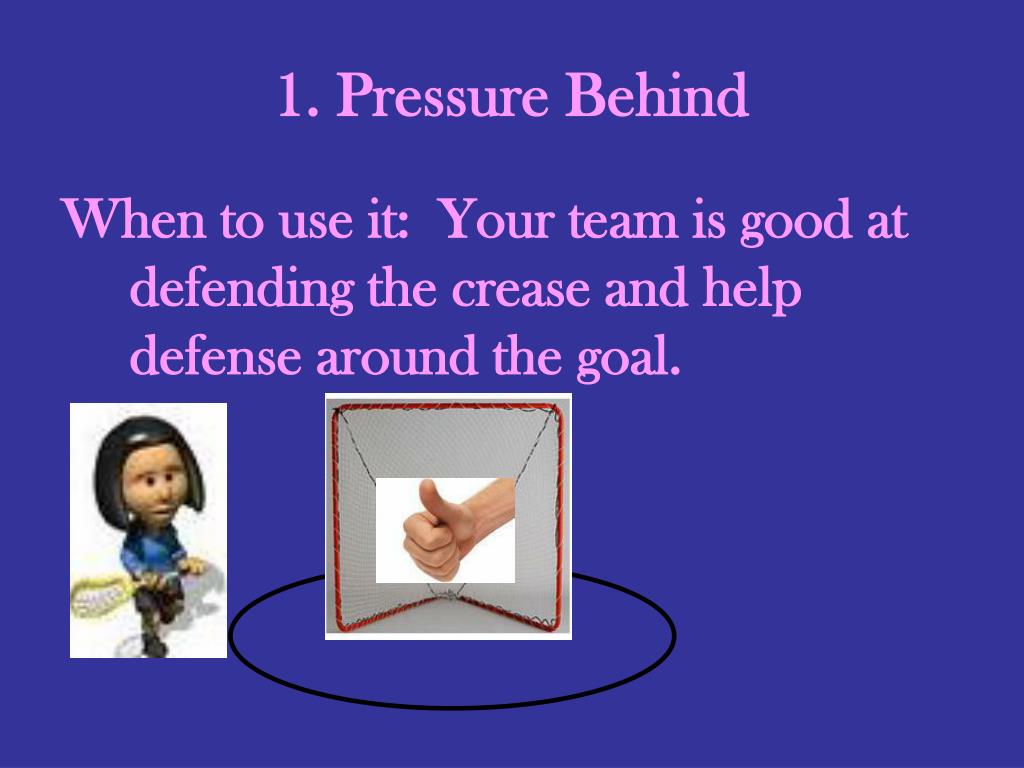 1. Pressure Behind

When to use it: Your team is good at defending the crease and help defense around the goal.